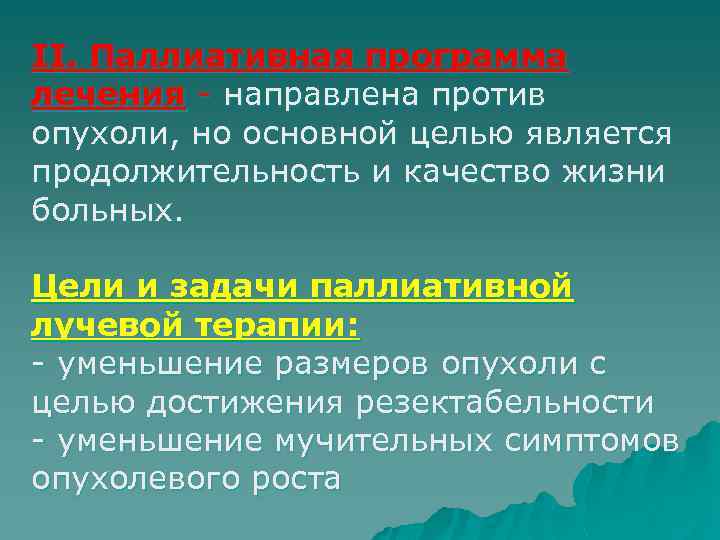 II. Паллиативная программа лечения - направлена против опухоли, но основной целью является продолжительность и качество жизни больных.

Цели и задачи паллиативной лучевой терапии:
- уменьшение размеров опухоли с целью достижения резектабельности
- уменьшение мучительных симптомов опухолевого роста